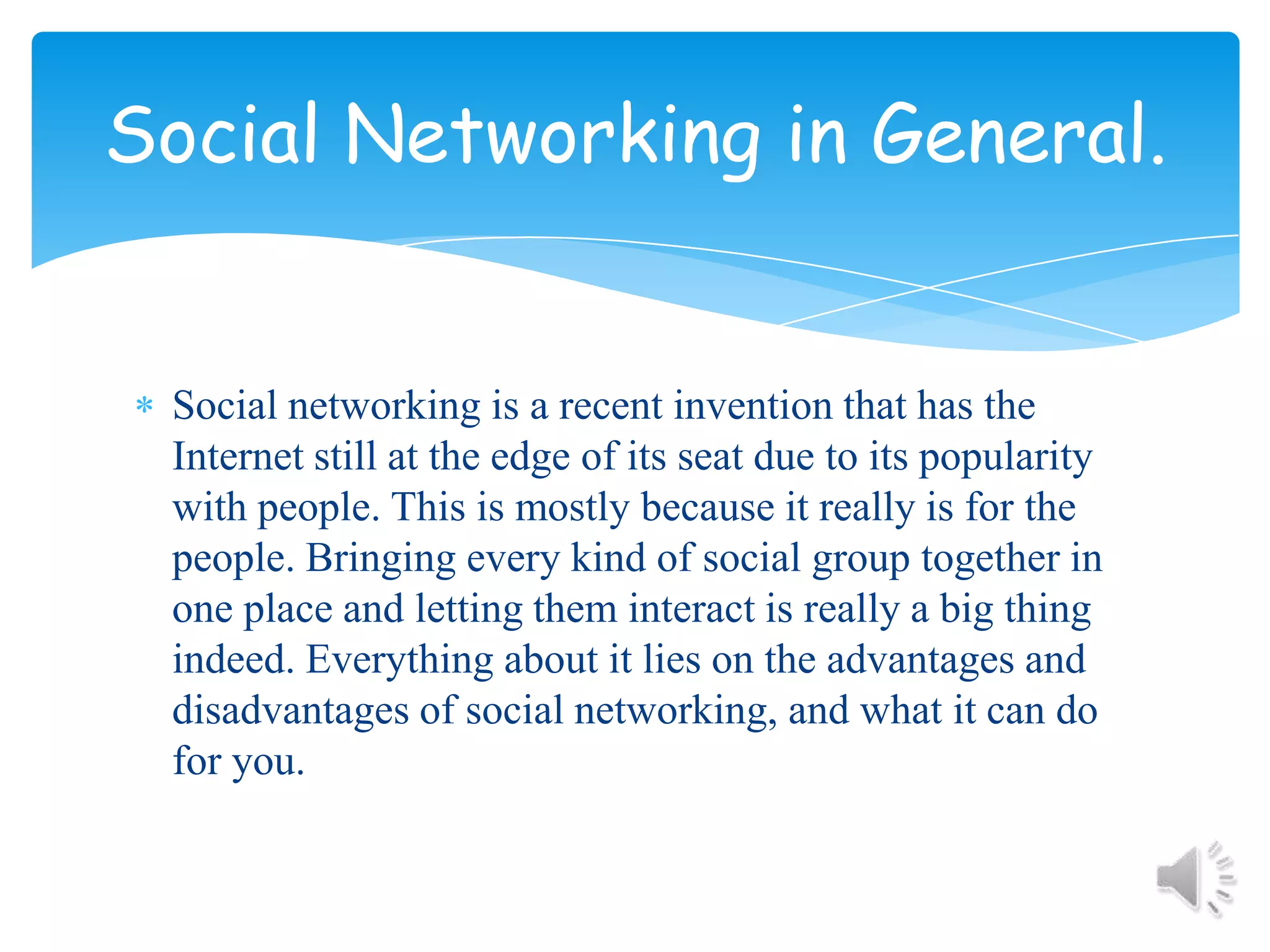 Social Networking in General.

* Social networking is a recent invention that has the Internet still at the edge of its seat due to its popularity with people. This is mostly because it really is for the people. Bringing every kind of social group together in one place and letting them interact is really a big thing indeed. Everything about it lies on the advantages and disadvantages of social networking, and what it can do for you.